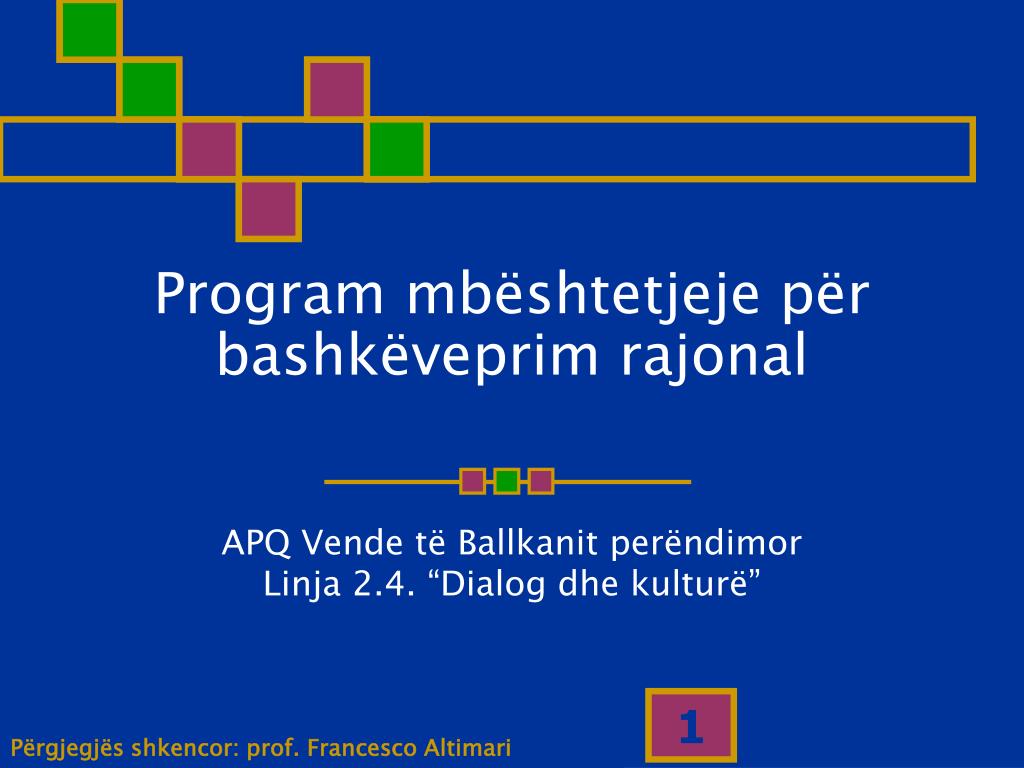 Program mbështetjeje për bashkëveprim rajonal

APQ Vende të Ballkanit perëndimor
Linja 2.4. “Dialog dhe kulturë”

Përgjegjës shkencor: prof. Francesco Altimari

1